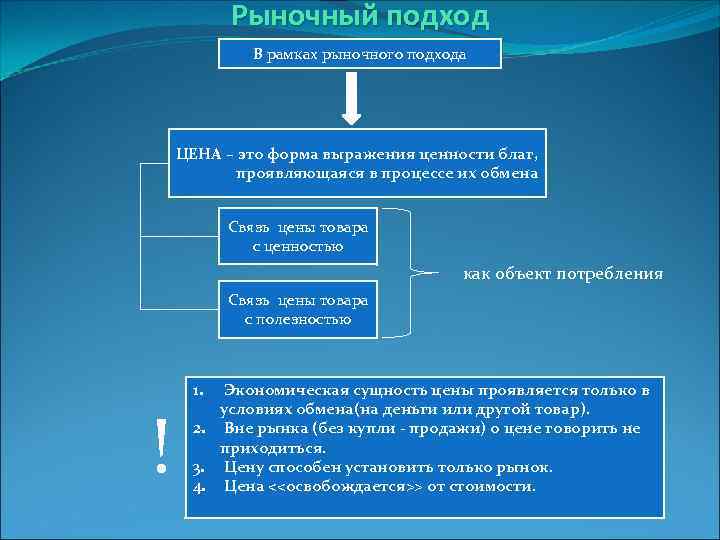 Рыночный подход

В рамках рыночного подхода

ЦЕНА – это форма выражения ценности благ, проявляющаяся в процессе их обмена

Связь цены товара с ценностью

Связь цены товара с полезностью

как объект потребления

!

1. Экономическая сущность цены проявляется только в условиях обмена(на деньги или другой товар).
2. Вне рынка (без купли - продажи) о цене говорить не приходиться.
3. Цену способен установить только рынок.
4. Цена <<освобождается>> от стоимости.